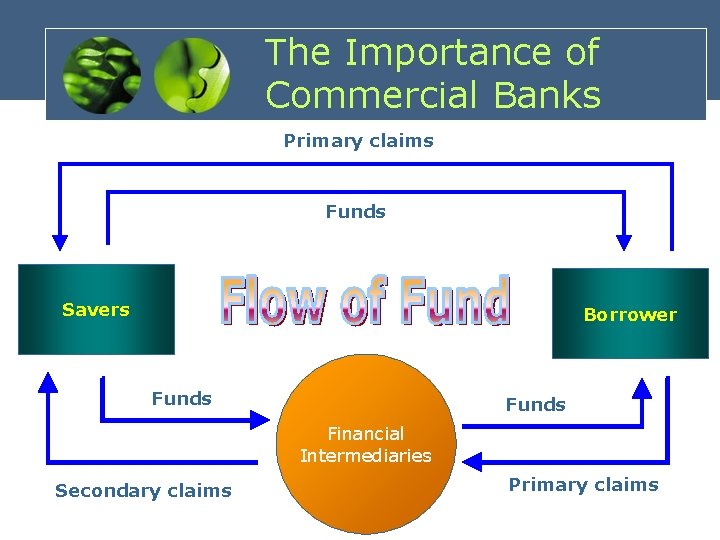 The Importance of Commercial Banks

Primary claims

Funds

Savers

Flow of Fund

Borrower

Funds

Financial Intermediaries

Funds

Secondary claims

Primary claims